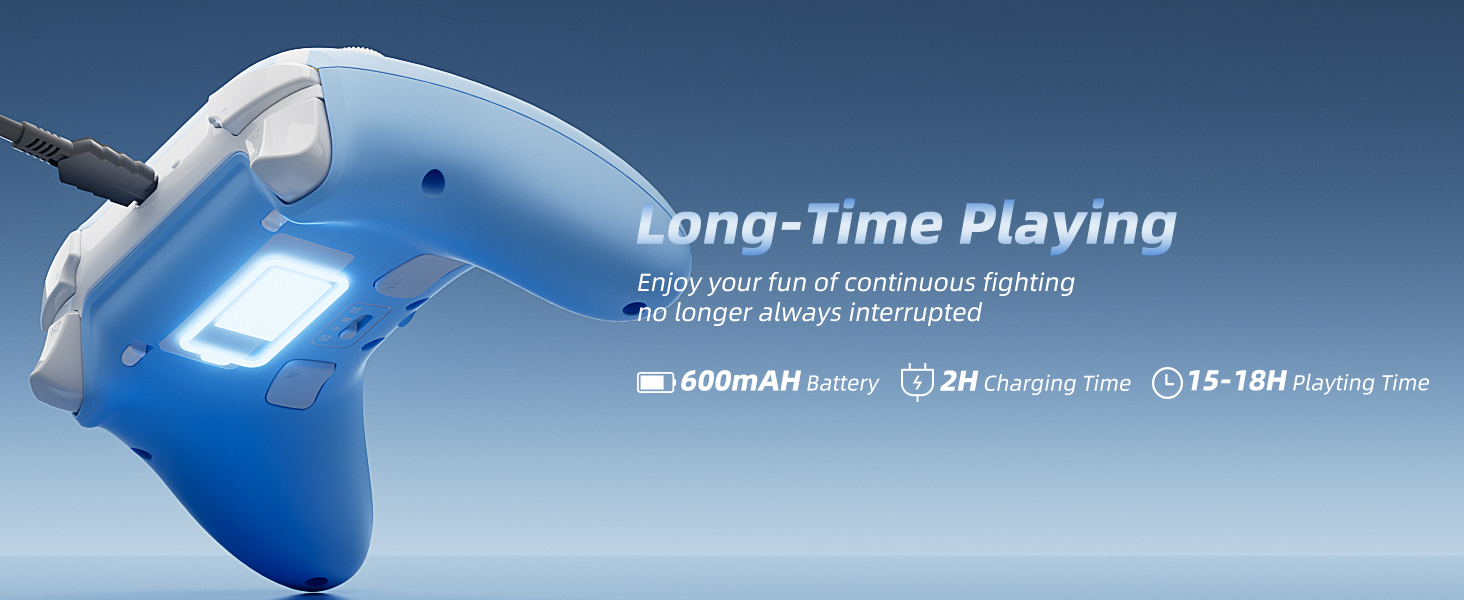 Long-Time Playing

Enjoy your fun of continuous fighting no longer always interrupted

600mAH Battery 2H Charging Time 15-18H Playting Time